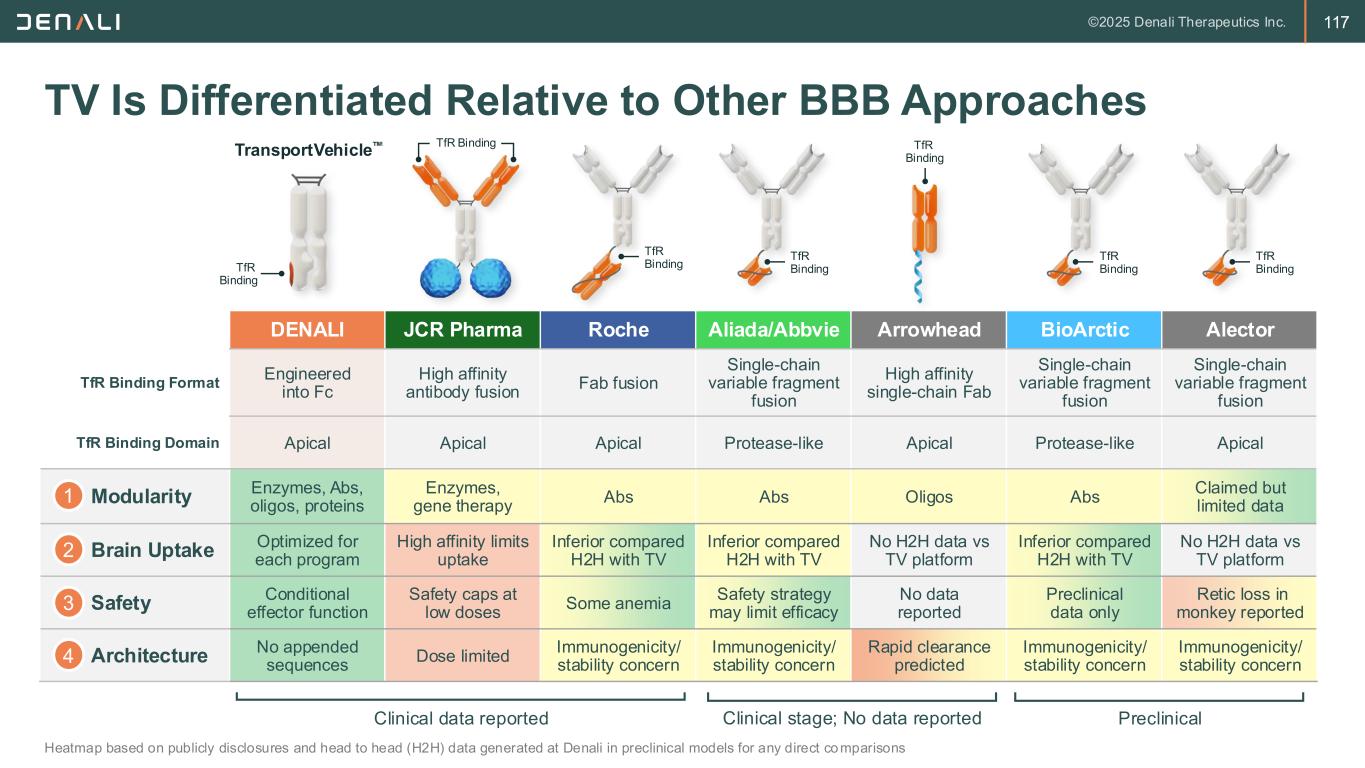 DENALI ©2025 Denali Therapeutics Inc. 117

TV Is Differentiated Relative to Other BBB Approaches

TransportVehicle™

TfR Binding

TfR Binding

TfR Binding

TfR Binding

TfR Binding

TfR Binding

TfR Binding

| | DENALI | JCR Pharma | Roche | Aliada/Abbvie | Arrowhead | BioArctic | Alector |
|---|---|---|---|---|---|---|---|
| TfR Binding Format | Engineered into Fc | High affinity antibody fusion | Fab fusion | Single-chain variable fragment fusion | High affinity single-chain Fab | Single-chain variable fragment fusion | Single-chain variable fragment fusion |
| TfR Binding Domain | Apical | Apical | Apical | Protease-like | Apical | Protease-like | Apical |
| 1 Modularity | Enzymes, Abs, oligos, proteins | Enzymes, gene therapy | Abs | Abs | Oligos | Abs | Claimed but limited data |
| 2 Brain Uptake | Optimized for each program | High affinity limits uptake | Inferior compared H2H with TV | Inferior compared H2H with TV | No H2H data vs TV platform | Inferior compared H2H with TV | No H2H data vs TV platform |
| 3 Safety | Conditional effector function | Safety caps at low doses | Some anemia | Safety strategy may limit efficacy | No data reported | Preclinical data only | Retic loss in monkey reported |
| 4 Architecture | No appended sequences | Dose limited | Immunogenicity/ stability concern | Immunogenicity/ stability concern | Rapid clearance predicted | Immunogenicity/ stability concern | Immunogenicity/ stability concern |

Clinical data reported Clinical stage; No data reported Preclinical

Heatmap based on publicly disclosures and head to head (H2H) data generated at Denali in preclinical models for any direct comparisons